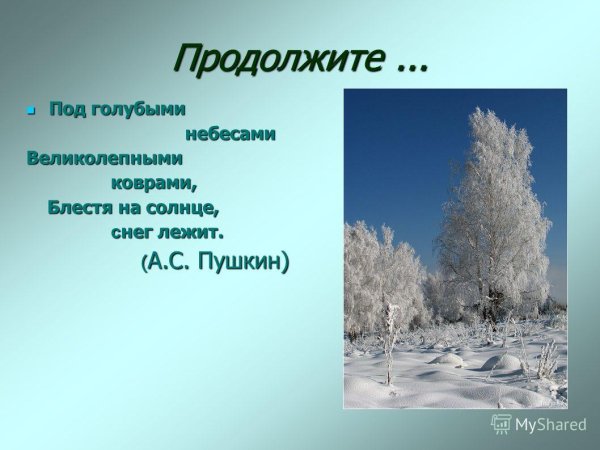 Продолжите ...

Под голубыми небесами
Великолепными коврами,
Блестя на солнце, снег лежит.
(А.С. Пушкин)

MyShared